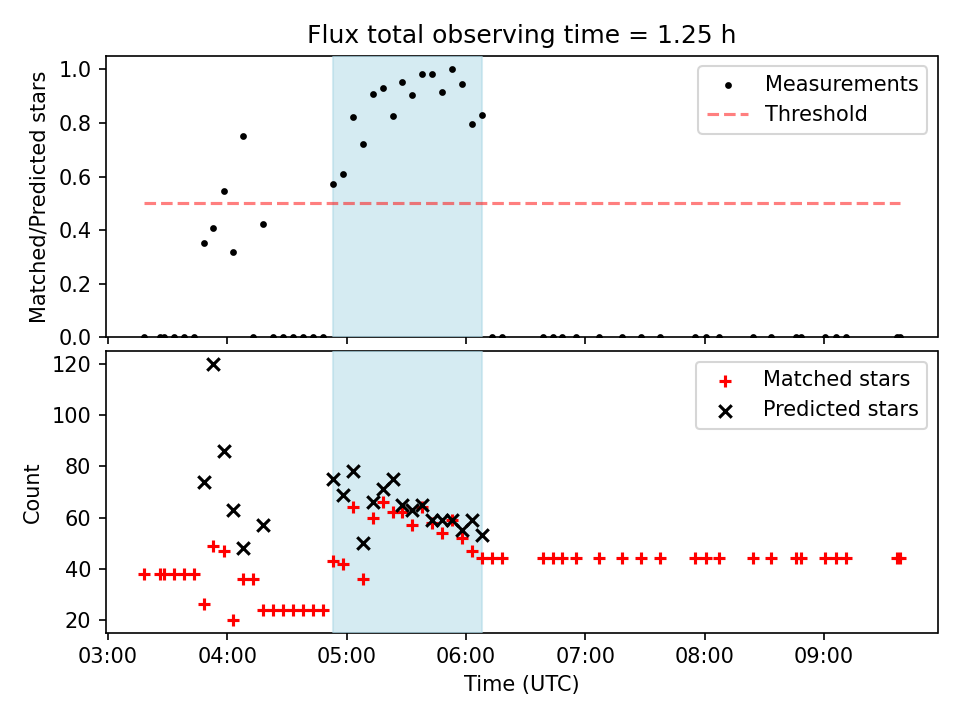 Flux total observing time = 1.25 h

Matched/Predicted stars

1.0
0.8
0.6
0.4
0.2
0.0

Measurements
Threshold

Count

120
100
80
60
40
20

Matched stars
Predicted stars

03:00 04:00 05:00 06:00 07:00 08:00 09:00

Time (UTC)